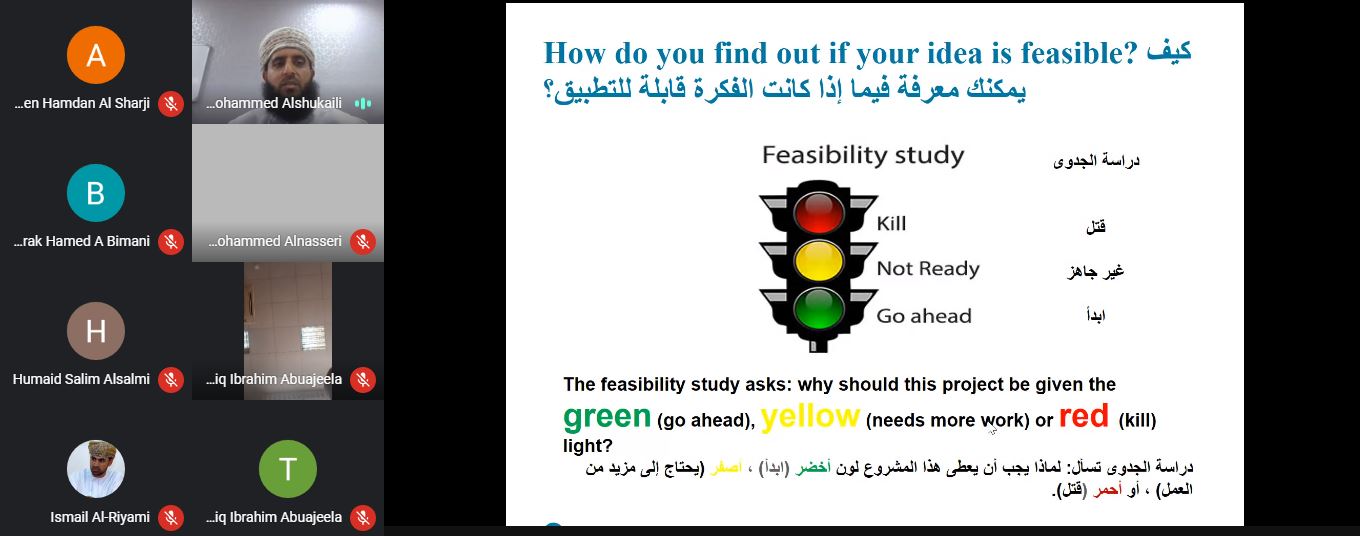 A
…en Hamdan Al Sharji

…ohammed Alshukaili

B
…rak Hamed A Bimani

…ohammed Alnasseri

H
Humaid Salim Alsalmi

…iq Ibrahim Abuajeela

Ismail Al-Riyami

T
…iq Ibrahim Abuajeela

How do you find out if your idea is feasible? كيف يمكنك معرفة فيما إذا كانت الفكرة قابلة للتطبيق؟

Feasibility study دراسة الجدوى

Kill قتل

Not Ready غير جاهز

Go ahead ابدأ

The feasibility study asks: why should this project be given the green (go ahead), yellow (needs more work) or red (kill) light?

دراسة الجدوى تسأل: لماذا يجب أن يعطى هذا المشروع لون أخضر (ابدأ) ، اصفر (يحتاج إلى مزيد من العمل) ، أو أحمر (قتل).